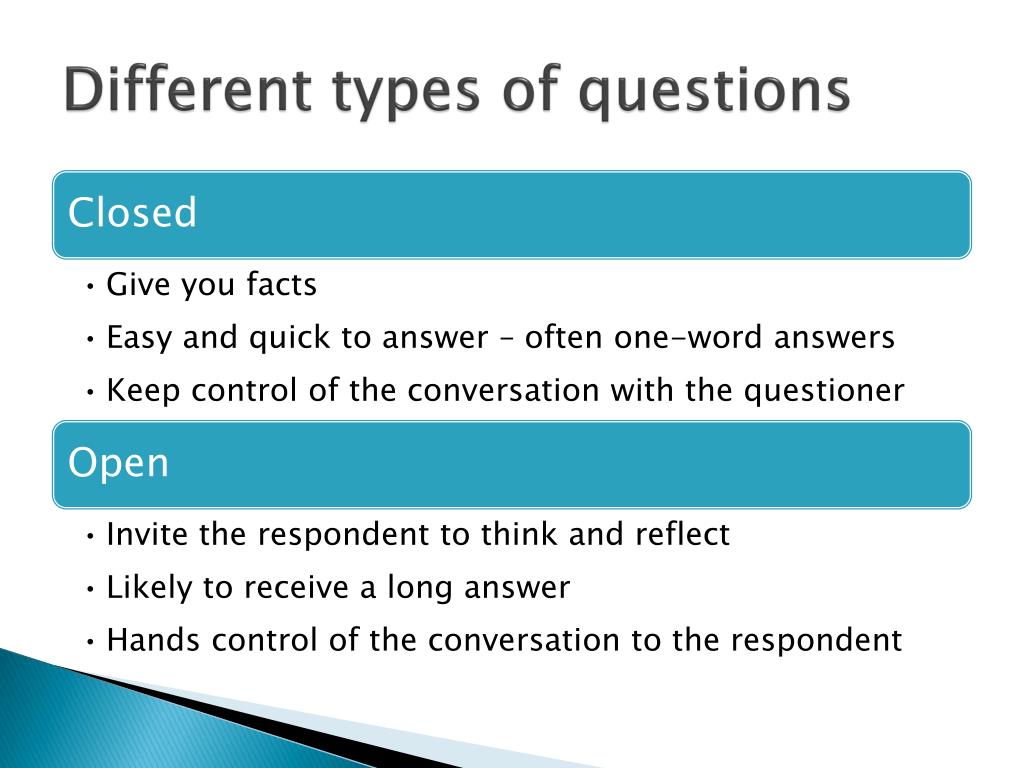 Different types of questions

Closed

• Give you facts
• Easy and quick to answer – often one-word answers
• Keep control of the conversation with the questioner

Open

• Invite the respondent to think and reflect
• Likely to receive a long answer
• Hands control of the conversation to the respondent